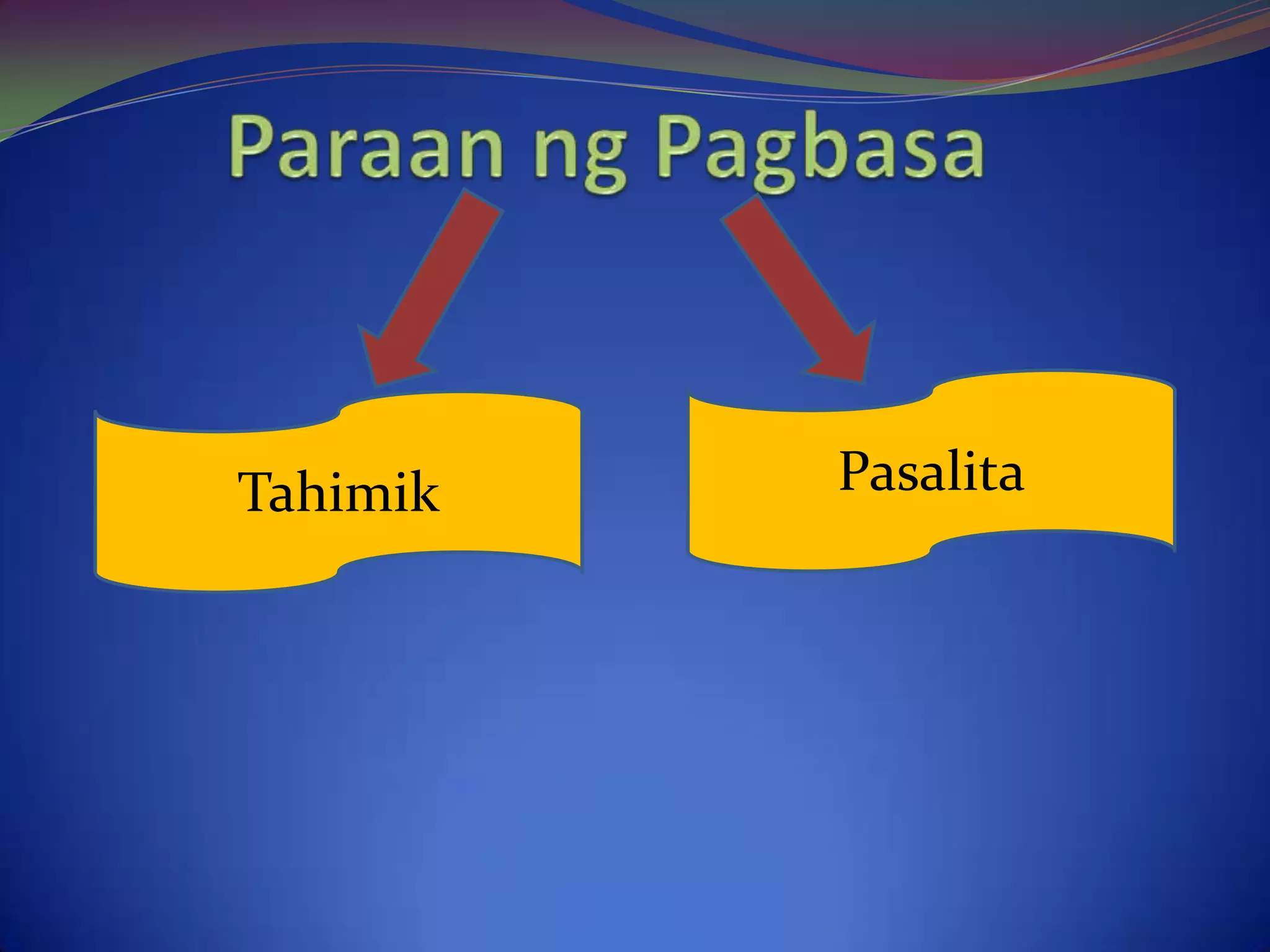 Paraan ng Pagbasa

Tahimik

Pasalita